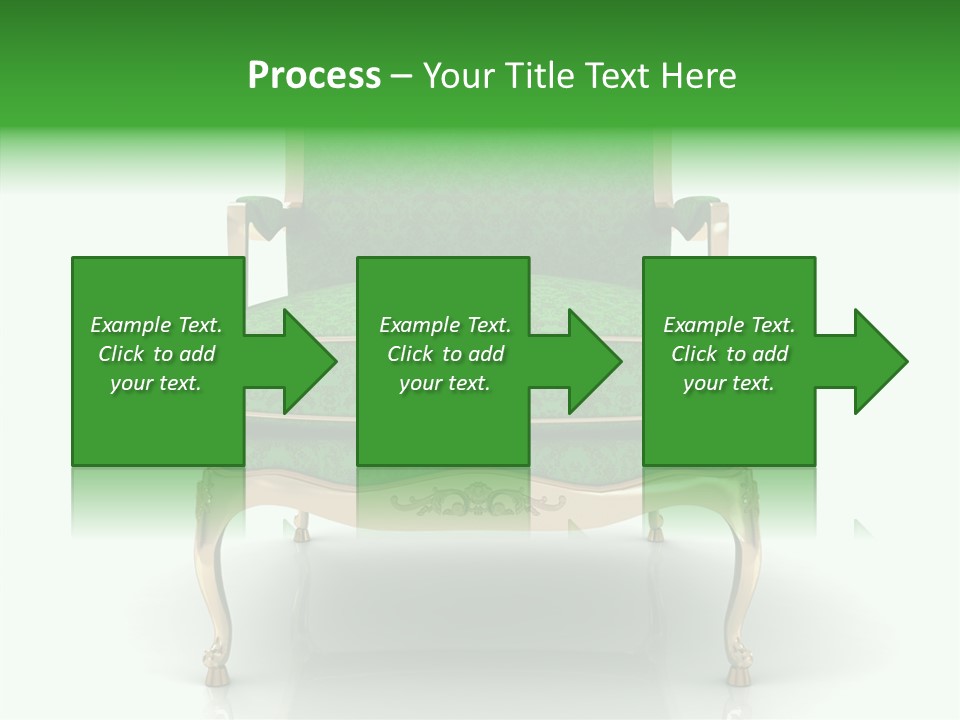 Process – Your Title Text Here

Example Text. Click to add your text.

Example Text. Click to add your text.

Example Text. Click to add your text.